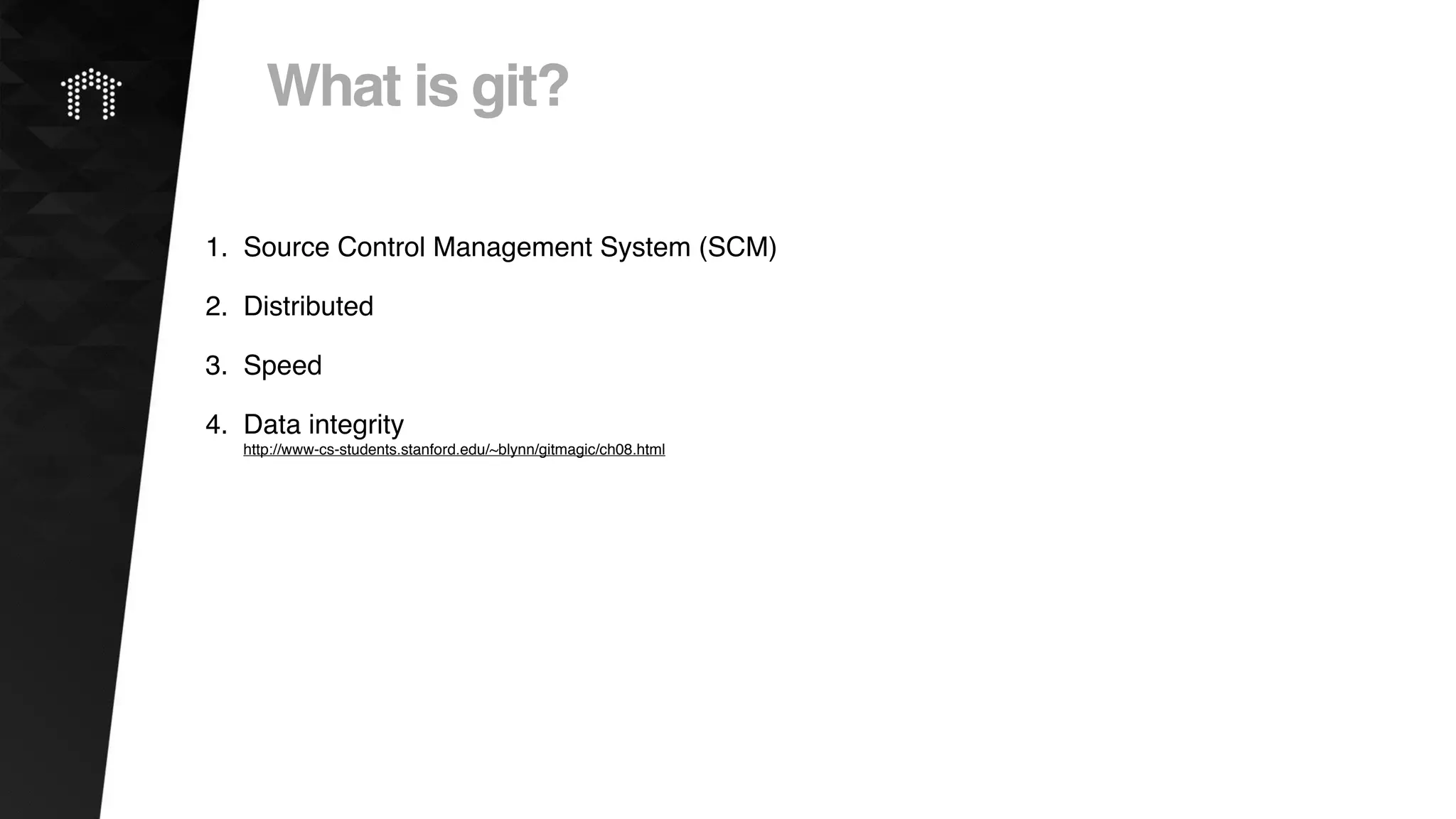 What is git?

1. Source Control Management System (SCM)

2. Distributed

3. Speed

4. Data integrity
http://www-cs-students.stanford.edu/~blynn/gitmagic/ch08.html